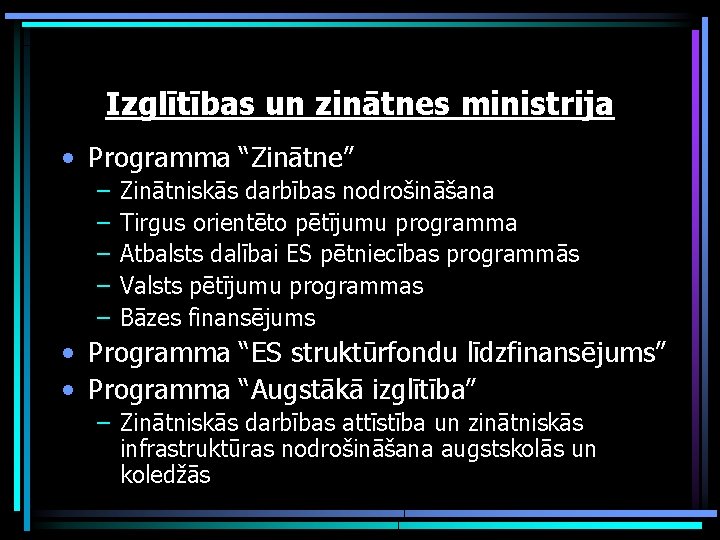 Izglītības un zinātnes ministrija

• Programma “Zinātne”
  – Zinātniskās darbības nodrošināšana
  – Tirgus orientēto pētījumu programma
  – Atbalsts dalībai ES pētniecības programmās
  – Valsts pētījumu programmas
  – Bāzes finansējums
• Programma “ES struktūrfondu līdzfinansējums”
• Programma “Augstākā izglītība”
  – Zinātniskās darbības attīstība un zinātniskās infrastruktūras nodrošināšana augstskolās un koledžās